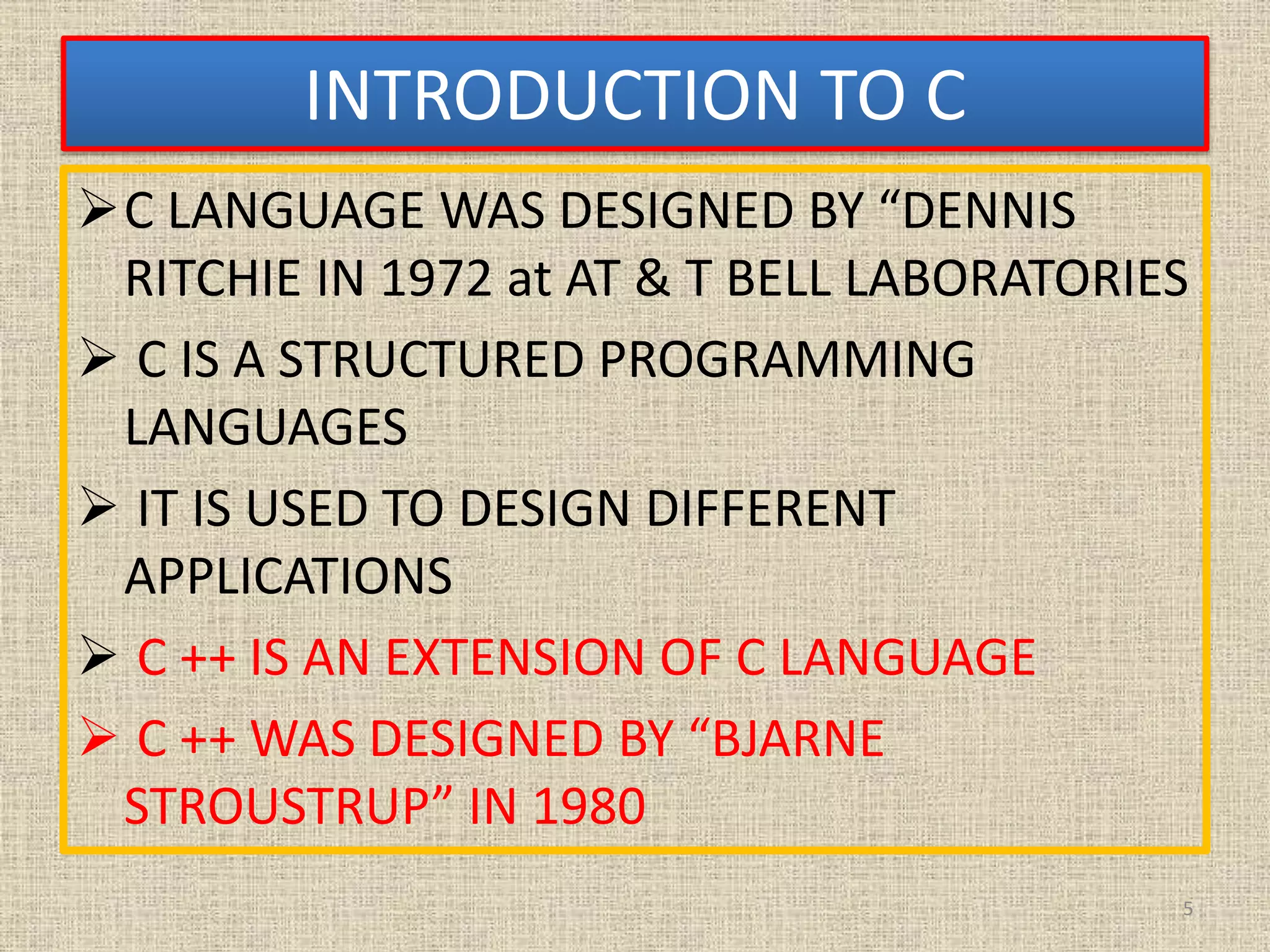 INTRODUCTION TO C

➢ C LANGUAGE WAS DESIGNED BY “DENNIS RITCHIE IN 1972 at AT & T BELL LABORATORIES

➢ C IS A STRUCTURED PROGRAMMING LANGUAGES

➢ IT IS USED TO DESIGN DIFFERENT APPLICATIONS

➢ C ++ IS AN EXTENSION OF C LANGUAGE

➢ C ++ WAS DESIGNED BY “BJARNE STROUSTRUP” IN 1980

5